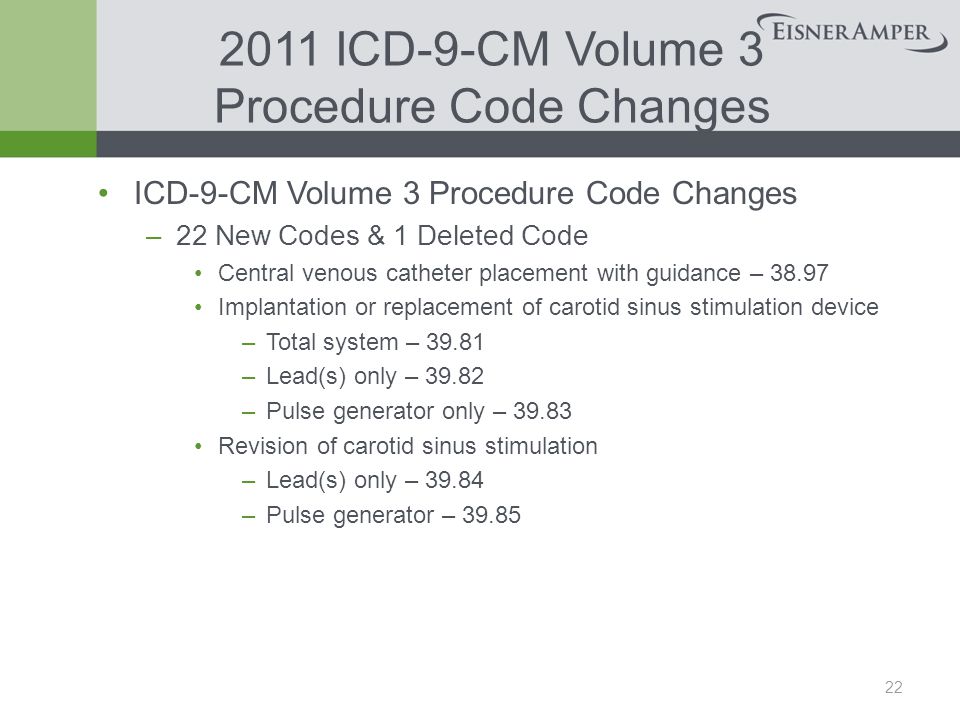 2011 ICD-9-CM Volume 3 Procedure Code Changes

EISNERAMPER

• ICD-9-CM Volume 3 Procedure Code Changes
– 22 New Codes & 1 Deleted Code
• Central venous catheter placement with guidance – 38.97
• Implantation or replacement of carotid sinus stimulation device
– Total system – 39.81
– Lead(s) only – 39.82
– Pulse generator only – 39.83
• Revision of carotid sinus stimulation
– Lead(s) only – 39.84
– Pulse generator – 39.85

22